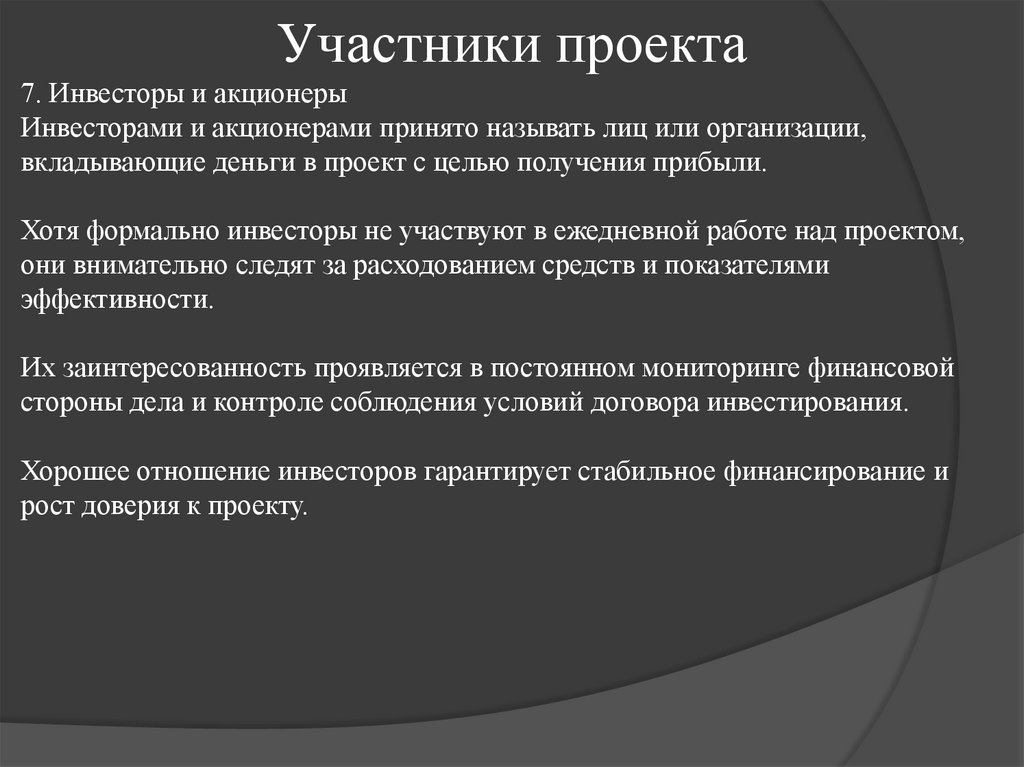 Участники проекта

7. Инвесторы и акционеры
Инвесторами и акционерами принято называть лиц или организации, вкладывающие деньги в проект с целью получения прибыли.

Хотя формально инвесторы не участвуют в ежедневной работе над проектом, они внимательно следят за расходованием средств и показателями эффективности.

Их заинтересованность проявляется в постоянном мониторинге финансовой стороны дела и контроле соблюдения условий договора инвестирования.

Хорошее отношение инвесторов гарантирует стабильное финансирование и рост доверия к проекту.